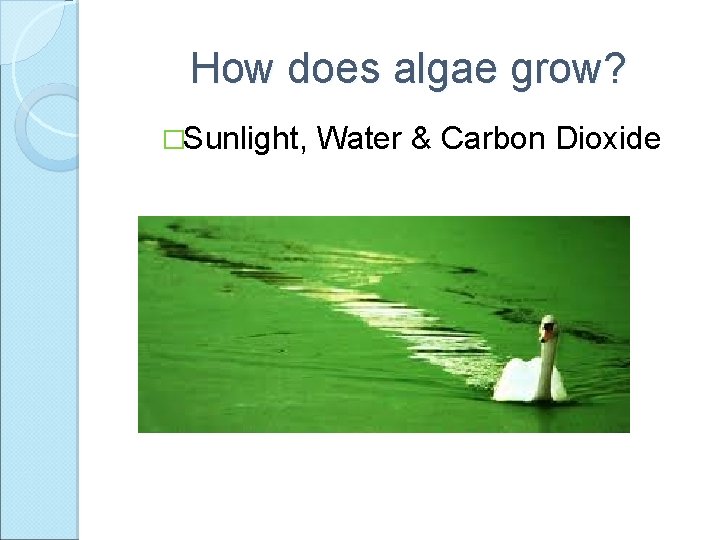 How does algae grow?

□Sunlight, Water & Carbon Dioxide